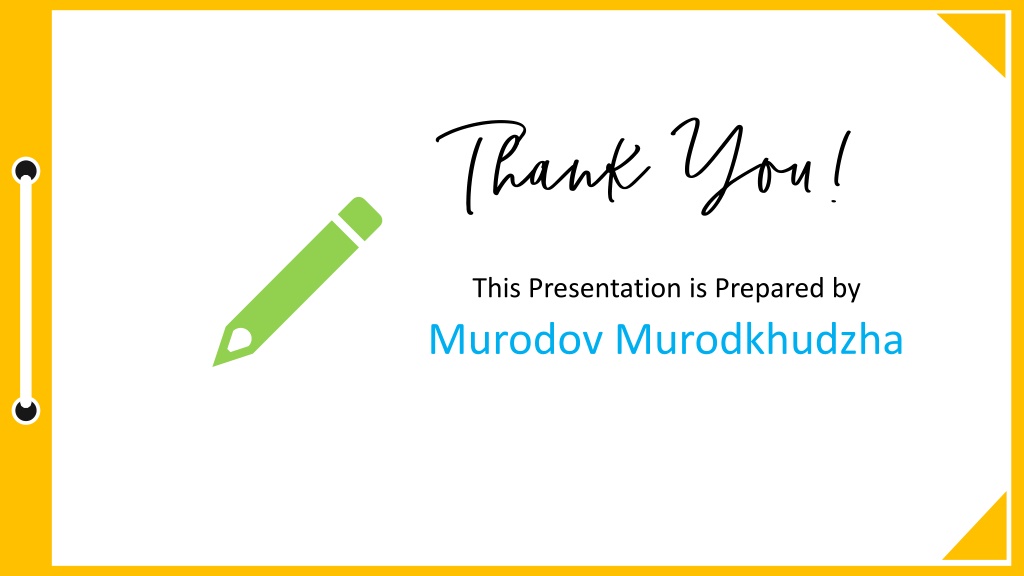 Thank You!

This Presentation is Prepared by

Murodov Murodkhudzha